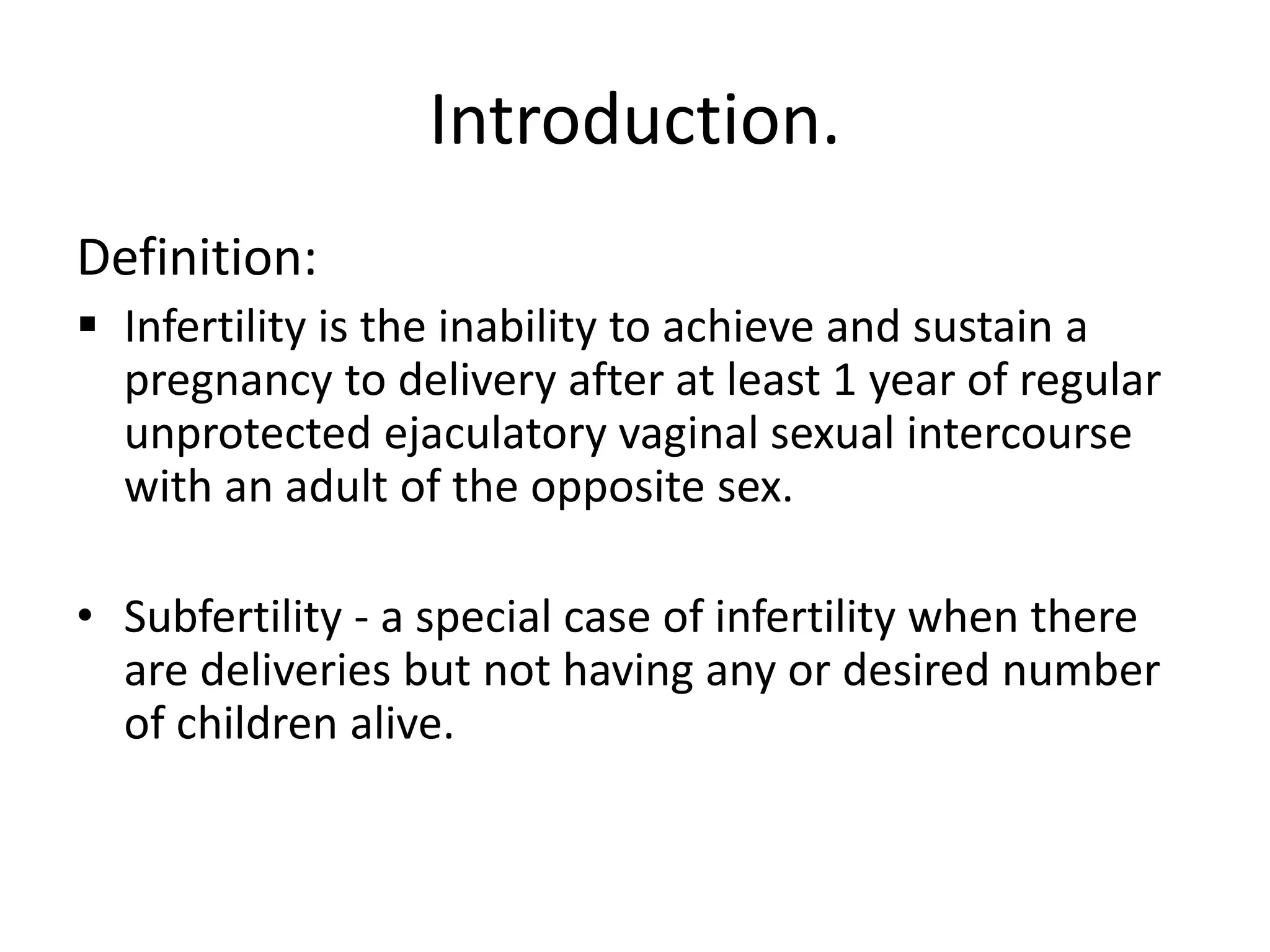 Introduction.

Definition:

▪ Infertility is the inability to achieve and sustain a pregnancy to delivery after at least 1 year of regular unprotected ejaculatory vaginal sexual intercourse with an adult of the opposite sex.

• Subfertility - a special case of infertility when there are deliveries but not having any or desired number of children alive.